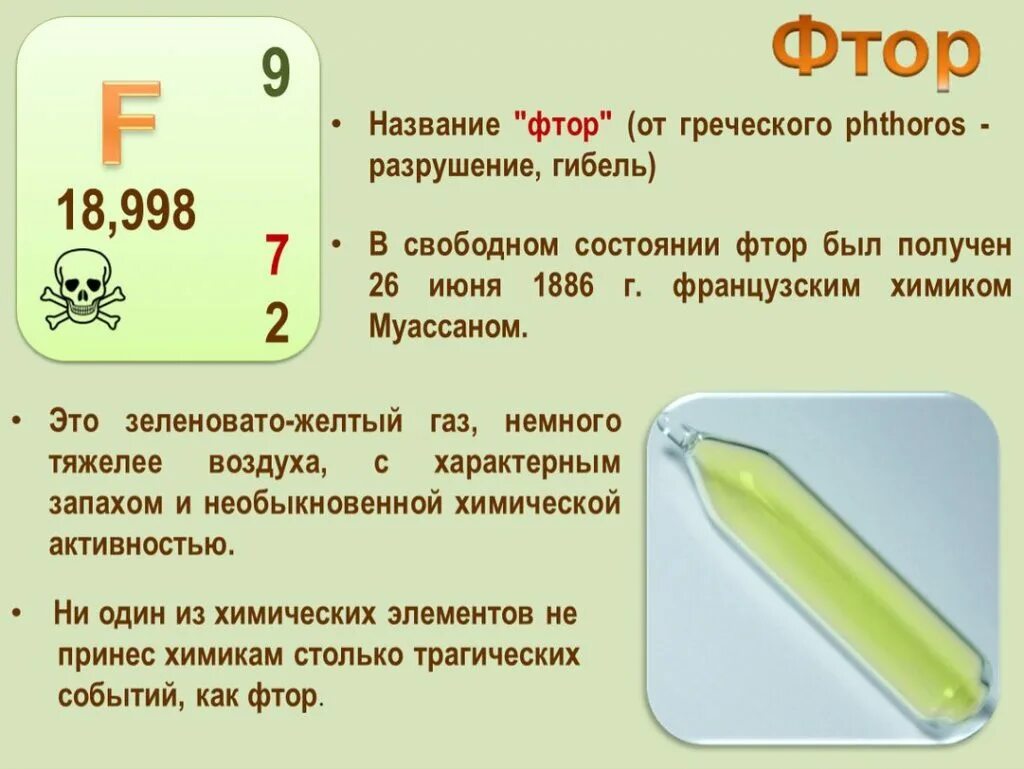 F
9
18,998
7
2

Фтор

• Название "фтор" (от греческого phthoros - разрушение, гибель)

• В свободном состоянии фтор был получен 26 июня 1886 г. французским химиком Муассаном.

• Это зеленовато-желтый газ, немного тяжелее воздуха, с характерным запахом и необыкновенной химической активностью.

• Ни один из химических элементов не принес химикам столько трагических событий, как фтор.